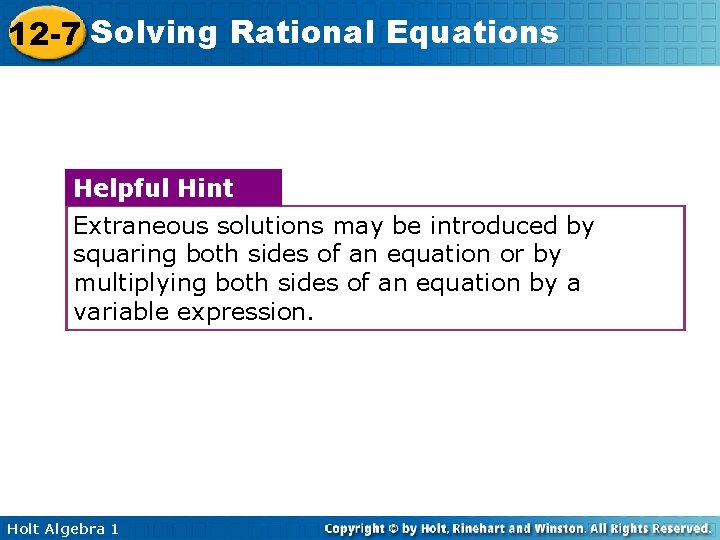 12-7 Solving Rational Equations

Helpful Hint

Extraneous solutions may be introduced by squaring both sides of an equation or by multiplying both sides of an equation by a variable expression.

Holt Algebra 1

Copyright © by Holt, Rinehart and Winston. All Rights Reserved.